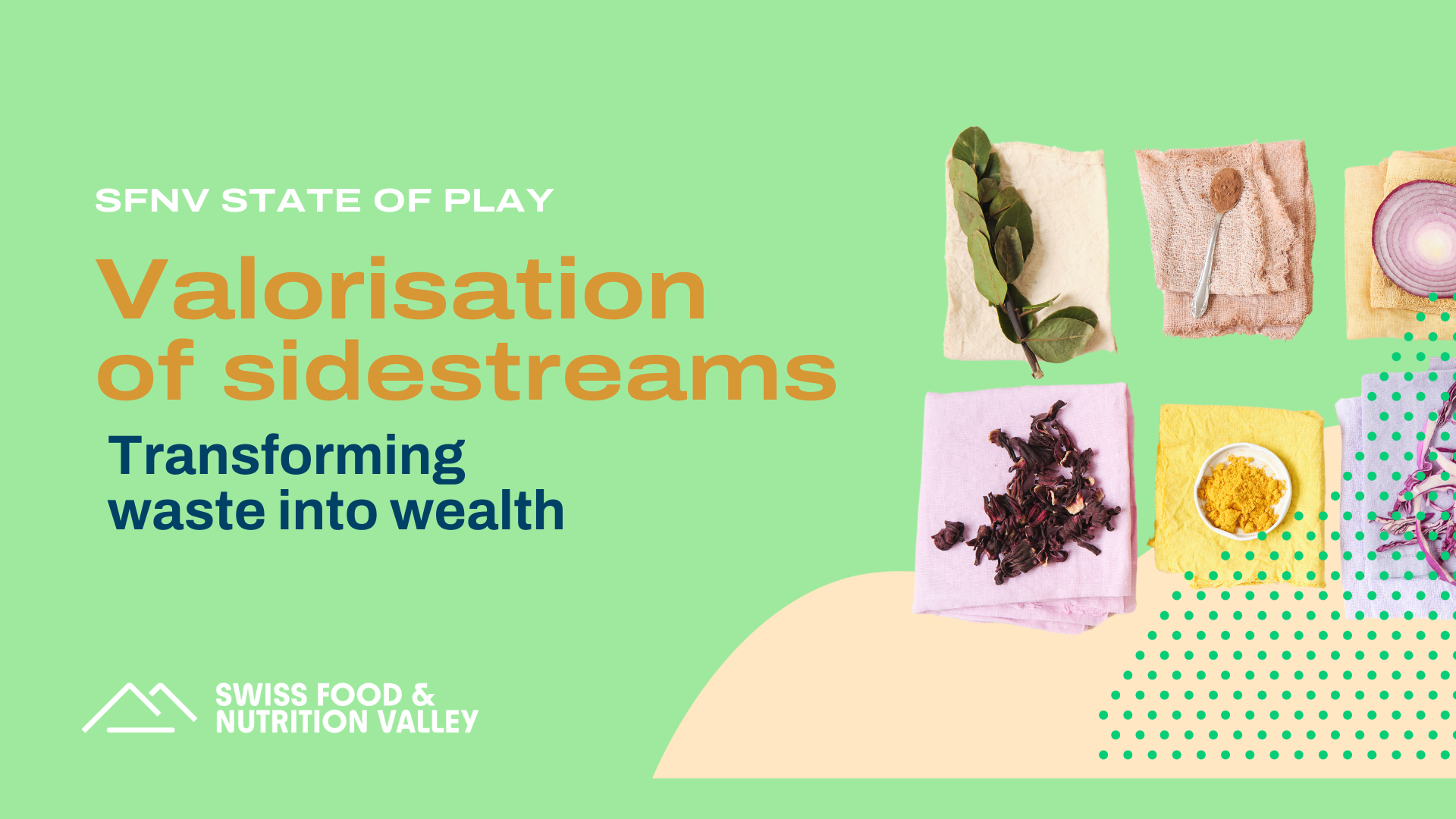 SFNV STATE OF PLAY

Valorisation of sidestreams

Transforming waste into wealth

SWISS FOOD & NUTRITION VALLEY